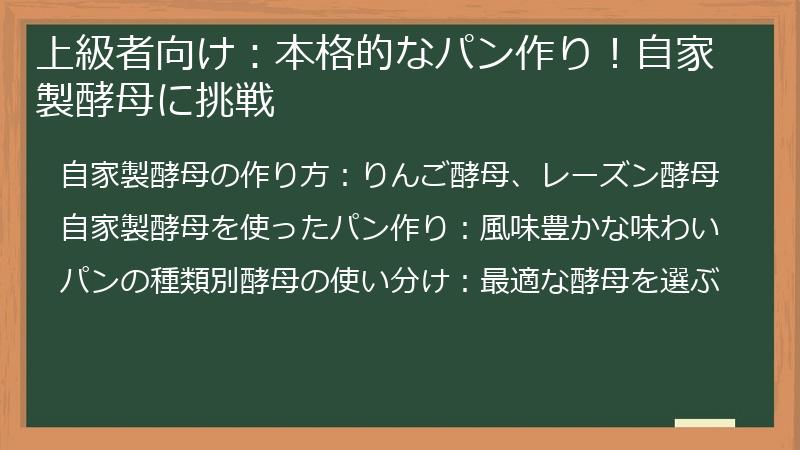 上級者向け：本格的なパン作り！自家製酵母に挑戦

自家製酵母の作り方：りんご酵母、レーズン酵母

自家製酵母を使ったパン作り：風味豊かな味わい

パンの種類別酵母の使い分け：最適な酵母を選ぶ